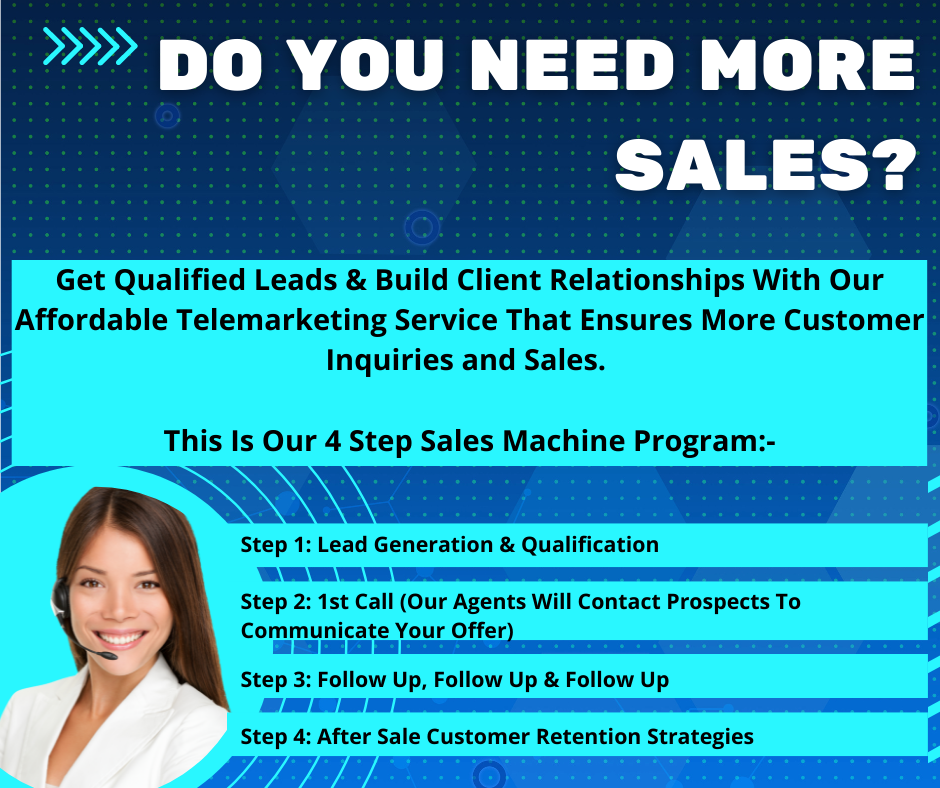 DO YOU NEED MORE SALES?

Get Qualified Leads & Build Client Relationships With Our Affordable Telemarketing Service That Ensures More Customer Inquiries and Sales.

This Is Our 4 Step Sales Machine Program:-

Step 1: Lead Generation & Qualification

Step 2: 1st Call (Our Agents Will Contact Prospects To Communicate Your Offer)

Step 3: Follow Up, Follow Up & Follow Up

Step 4: After Sale Customer Retention Strategies